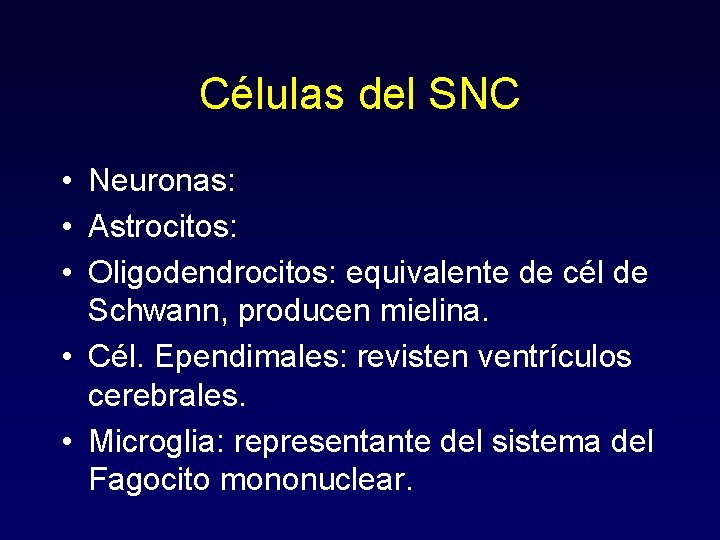 Células del SNC

• Neuronas:
• Astrocitos:
• Oligodendrocitos: equivalente de cél de Schwann, producen mielina.
• Cél. Ependimales: revisten ventrículos cerebrales.
• Microglia: representante del sistema del Fagocito mononuclear.